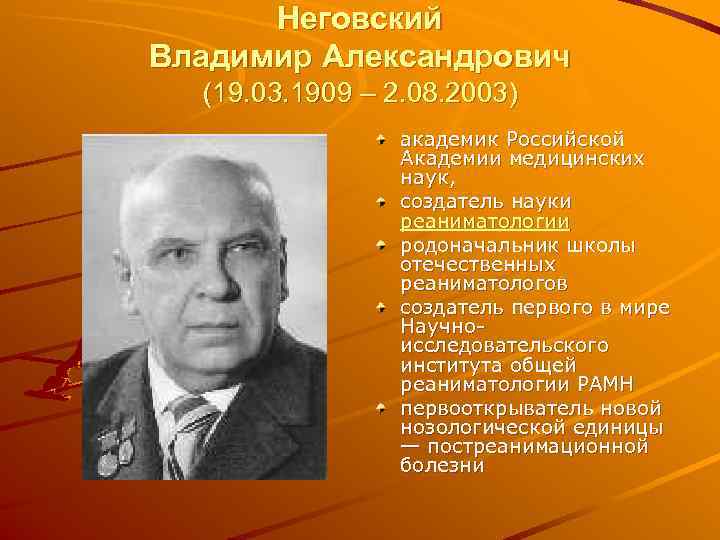 Неговский
Владимир Александрович
(19.03.1909 – 2.08.2003)

академик Российской Академии медицинских наук,

создатель науки реаниматологии

родоначальник школы отечественных реаниматологов

создатель первого в мире Научно-исследовательского института общей реаниматологии РАМН

первооткрыватель новой нозологической единицы — постреанимационной болезни